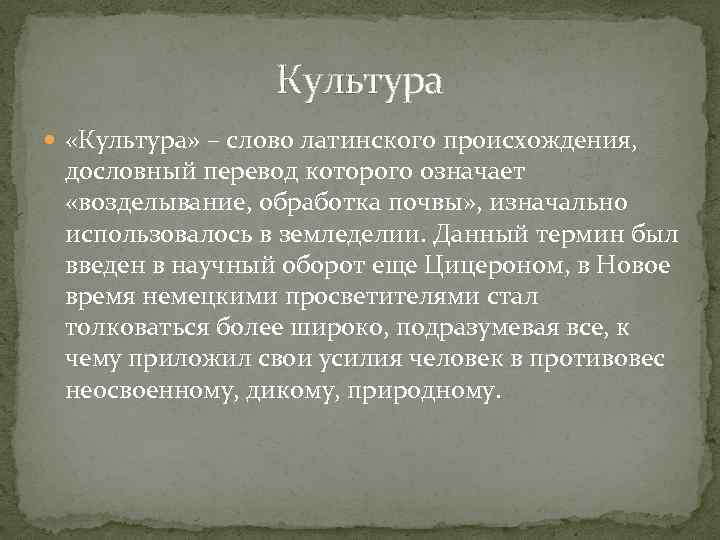 Культура

«Культура» – слово латинского происхождения, дословный перевод которого означает «возделывание, обработка почвы», изначально использовалось в земледелии. Данный термин был введен в научный оборот еще Цицероном, в Новое время немецкими просветителями стал толковаться более широко, подразумевая все, к чему приложил свои усилия человек в противовес неосвоенному, дикому, природному.